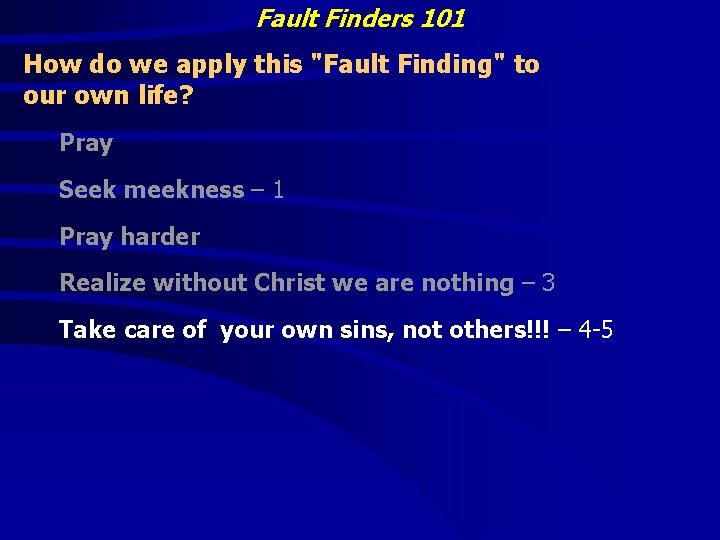 Fault Finders 101

How do we apply this "Fault Finding" to our own life?

Pray

Seek meekness – 1

Pray harder

Realize without Christ we are nothing – 3

Take care of your own sins, not others!!! – 4-5